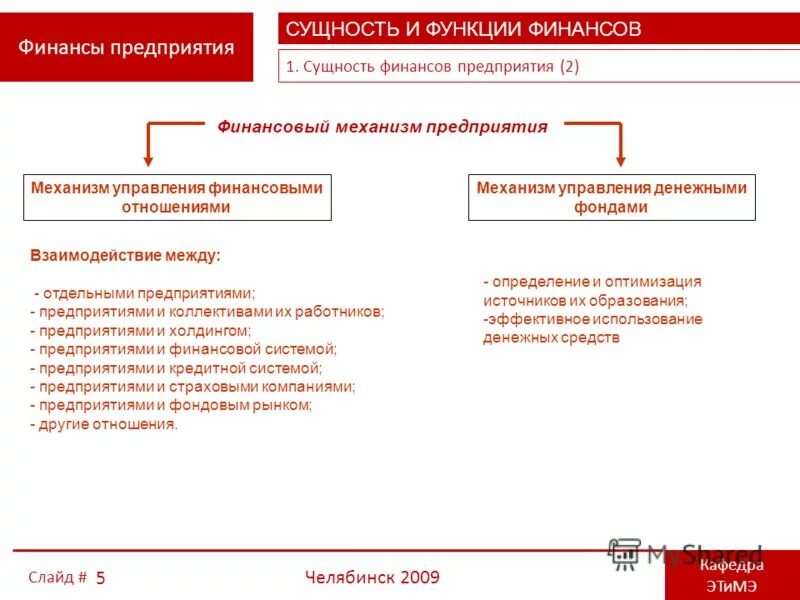 Финансы предприятия

СУЩНОСТЬ И ФУНКЦИИ ФИНАНСОВ

1. Сущность финансов предприятия (2)

Финансовый механизм предприятия

Механизм управления финансовыми отношениями

Механизм управления денежными фондами

Взаимодействие между:

- отдельными предприятиями;
- предприятиями и коллективами их работников;
- предприятиями и холдингом;
- предприятиями и финансовой системой;
- предприятиями и кредитной системой;
- предприятиями и страховыми компаниями;
- предприятиями и фондовым рынком;
- другие отношения.

- определение и оптимизация источников их образования;
-эффективное использование денежных средств

Слайд # 5

Челябинск 2009

MyShared

Кафедра ЭТиМЭ